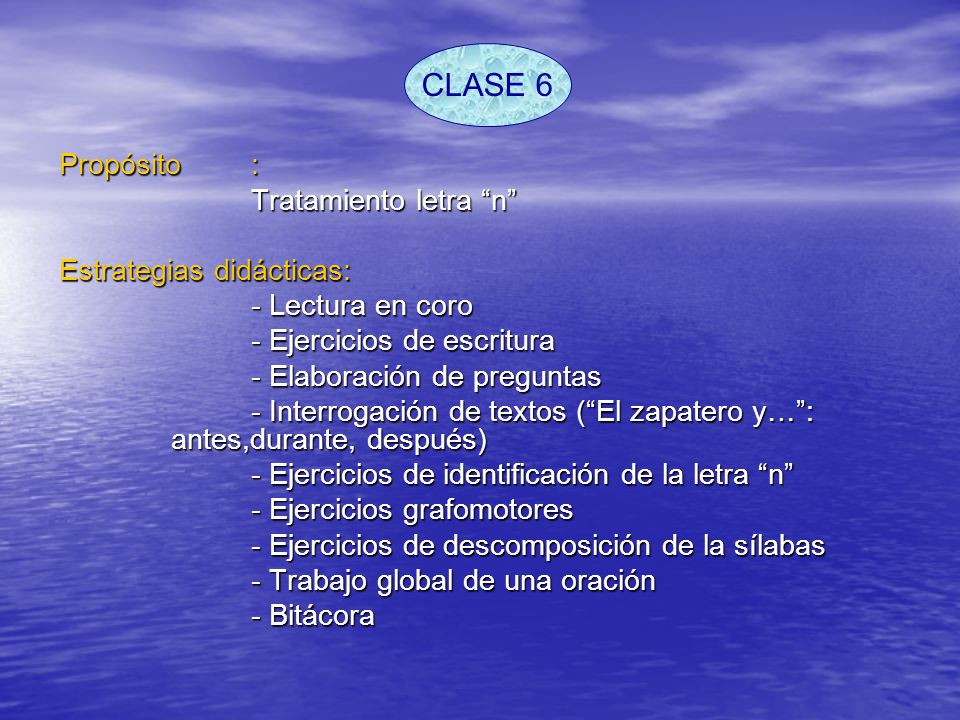 CLASE 6

Propósito :
Tratamiento letra “n”

Estrategias didácticas:
- Lectura en coro
- Ejercicios de escritura
- Elaboración de preguntas
- Interrogación de textos (“El zapatero y…”: antes,durante, después)
- Ejercicios de identificación de la letra “n”
- Ejercicios grafomotores
- Ejercicios de descomposición de la sílabas
- Trabajo global de una oración
- Bitácora